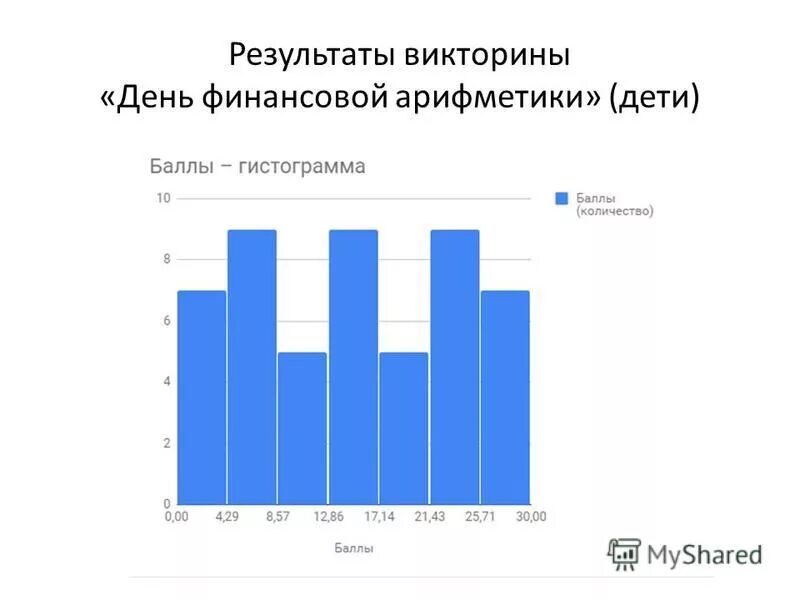 Результаты викторины
«День финансовой арифметики» (дети)

Баллы – гистограмма

Баллы (количество)

10
8
6
4
2
0

0,00 4,29 8,57 12,86 17,14 21,43 25,71 30,00

Баллы

MyShared